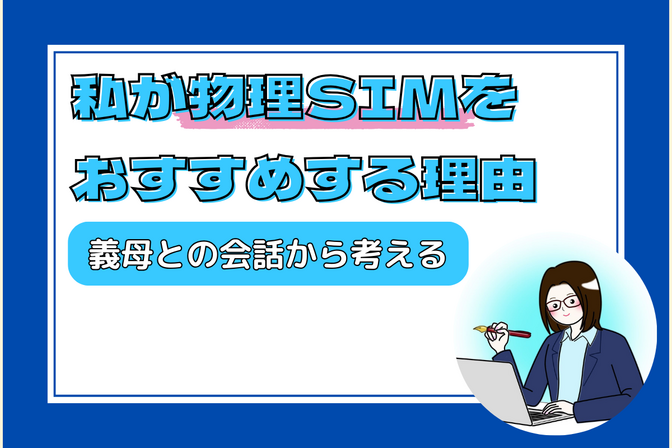 私が物理SIMを
おすすめする理由

義母との会話から考える